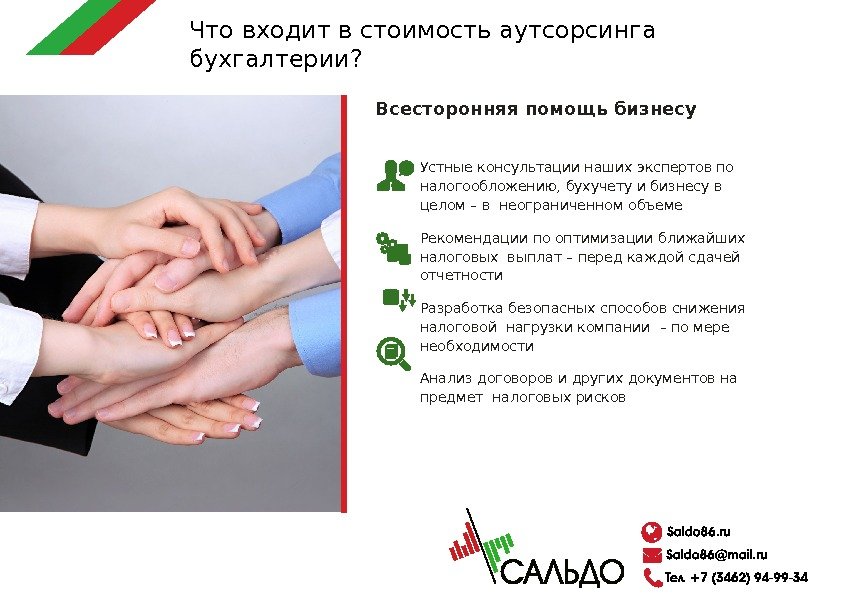 Что входит в стоимость аутсорсинга бухгалтерии?

Всесторонняя помощь бизнесу

Устные консультации наших экспертов по налогообложению, бухучету и бизнесу в целом – в неограниченном объеме

Рекомендации по оптимизации ближайших налоговых выплат – перед каждой сдачей отчетности

Разработка безопасных способов снижения налоговой нагрузки компании – по мере необходимости

Анализ договоров и других документов на предмет налоговых рисков

САЛЬДО

Saldo86.ru
Saldo86@mail.ru
Тел. +7 (3462) 94-99-34